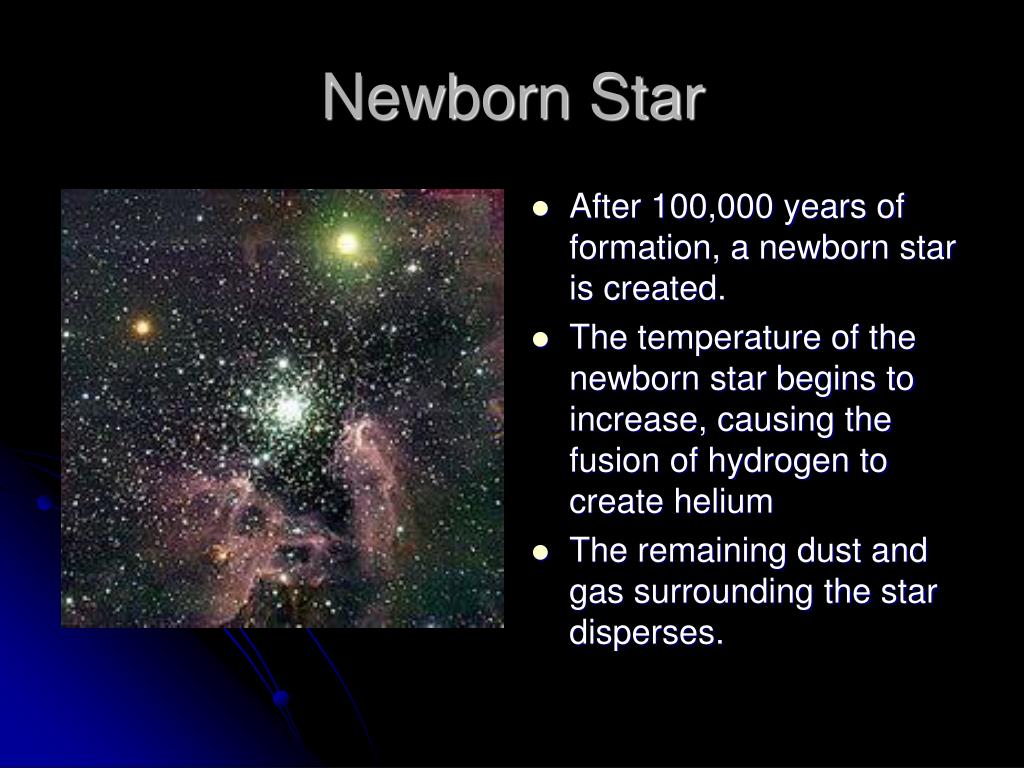 Newborn Star

- After 100,000 years of formation, a newborn star is created.
- The temperature of the newborn star begins to increase, causing the fusion of hydrogen to create helium
- The remaining dust and gas surrounding the star disperses.